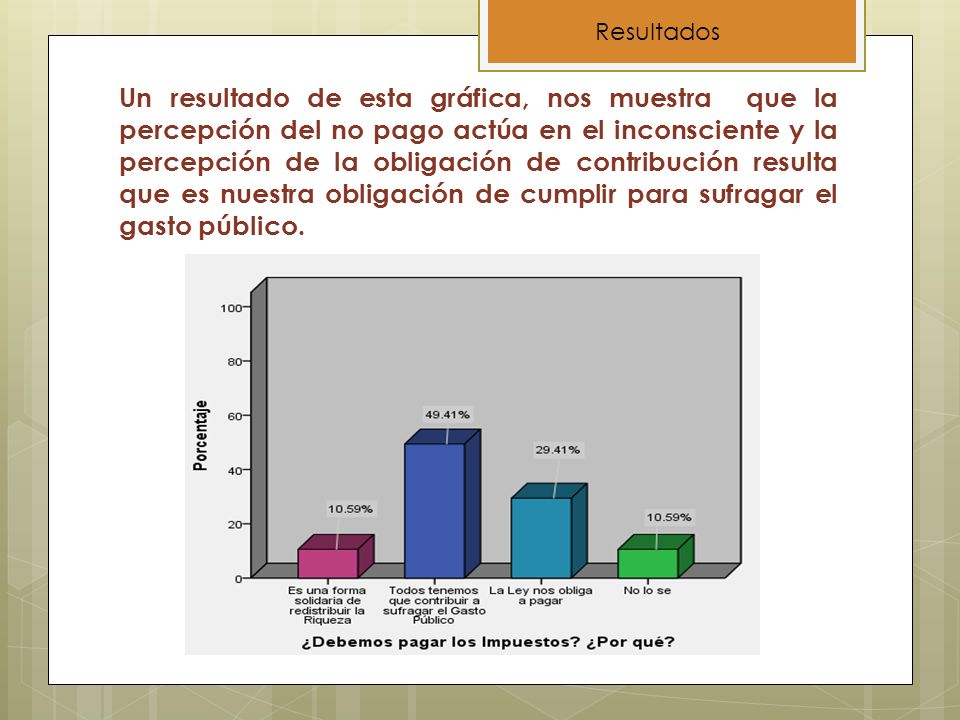 Resultados

Un resultado de esta gráfica, nos muestra que la percepción del no pago actúa en el inconsciente y la percepción de la obligación de contribución resulta que es nuestra obligación de cumplir para sufragar el gasto público.

Porcentaje

100
80
60
40
20
0

10.59%
49.41%
29.41%
10.59%

Es una forma solidaria de redistribuir la Riqueza
Todos tenemos que contribuir a sufragar el Gasto Público
La Ley nos obliga a pagar
No lo se

¿Debemos pagar los Impuestos? ¿Por qué?